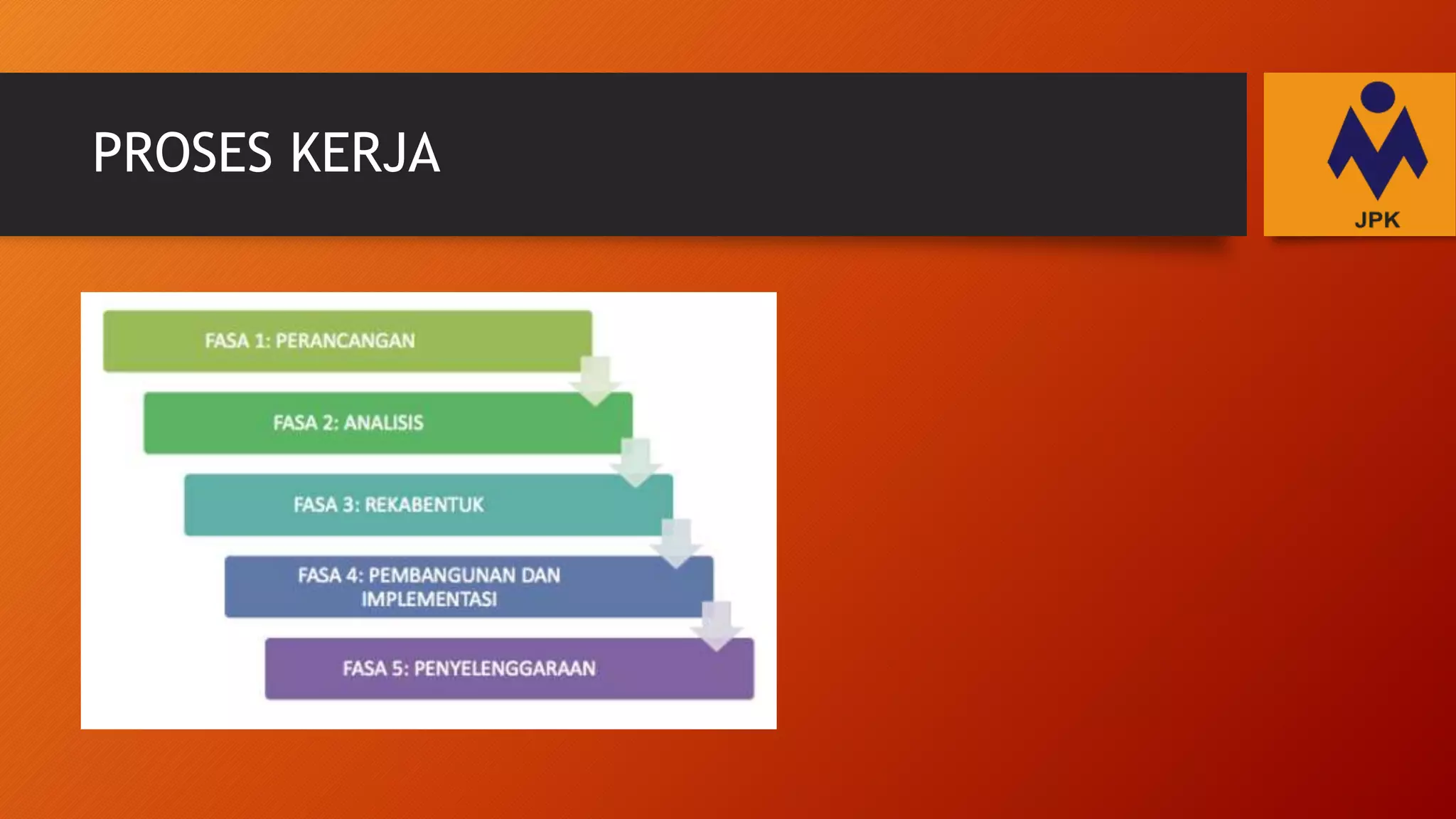 PROSES KERJA

JPK

FASA 1: PERANCANGAN

FASA 2: ANALISIS

FASA 3: REKABENTUK

FASA 4: PEMBANGUNAN DAN IMPLEMENTASI

FASA 5: PENYELENGGARAAN